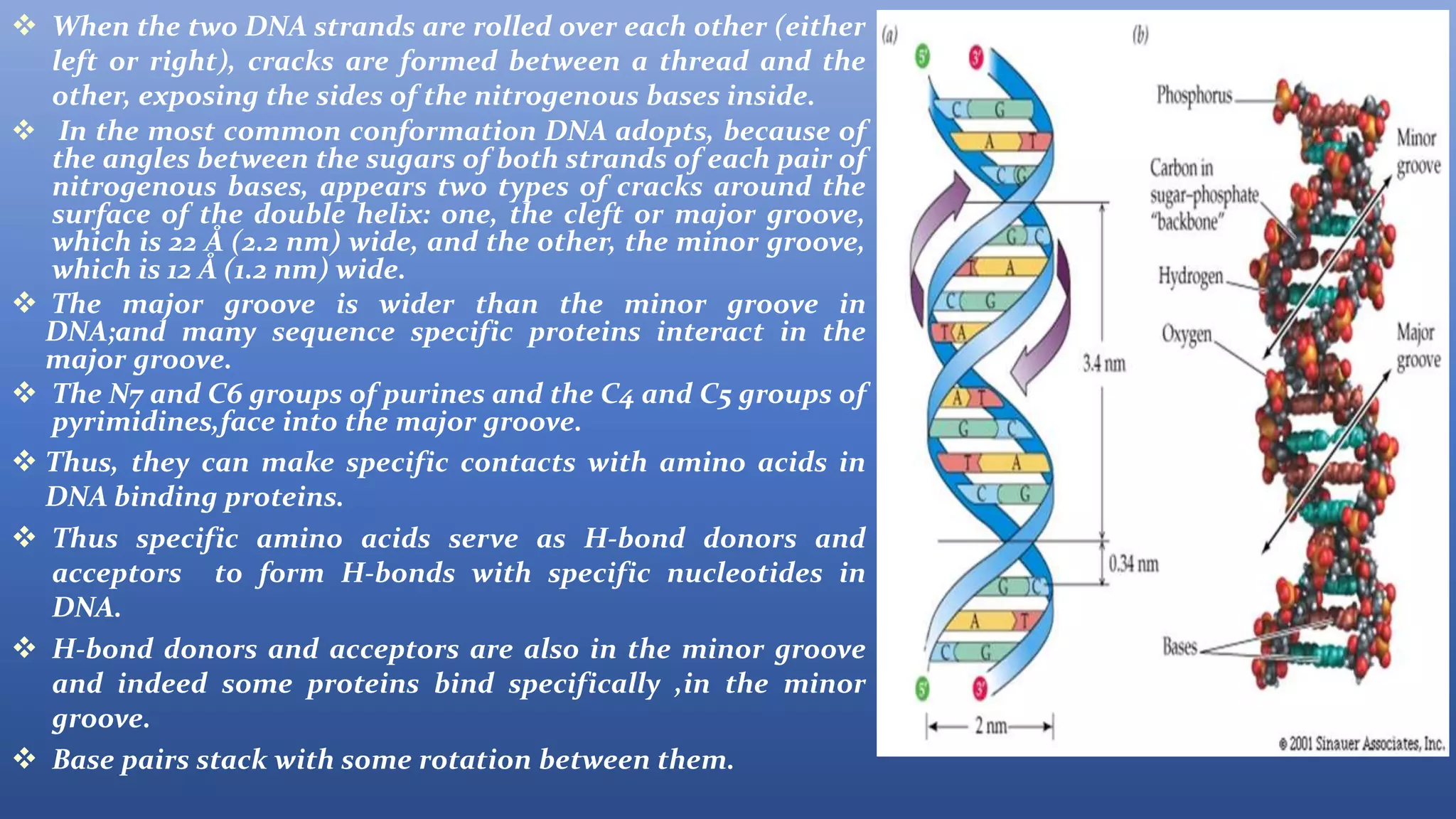 ❖ When the two DNA strands are rolled over each other (either left or right), cracks are formed between a thread and the other, exposing the sides of the nitrogenous bases inside.

❖ In the most common conformation DNA adopts, because of the angles between the sugars of both strands of each pair of nitrogenous bases, appears two types of cracks around the surface of the double helix: one, the cleft or major groove, which is 22 Å (2.2 nm) wide, and the other, the minor groove, which is 12 Å (1.2 nm) wide.

❖ The major groove is wider than the minor groove in DNA;and many sequence specific proteins interact in the major groove.

❖ The N7 and C6 groups of purines and the C4 and C5 groups of pyrimidines,face into the major groove.

❖ Thus, they can make specific contacts with amino acids in DNA binding proteins.

❖ Thus specific amino acids serve as H-bond donors and acceptors to form H-bonds with specific nucleotides in DNA.

❖ H-bond donors and acceptors are also in the minor groove and indeed some proteins bind specifically ,in the minor groove.

❖ Base pairs stack with some rotation between them.

(a)
5'
3'
C G
A T
C G
G C
T A
C G
T A
A T
G C
T A
C G
G C
A T
C G
5'
3'
3.4 nm
0.34 nm
2 nm

(b)
Phosphorus
Carbon in sugar-phosphate "backbone"
Hydrogen
Oxygen
Bases
Minor groove
Major groove

© 2001 Sinauer Associates, Inc.